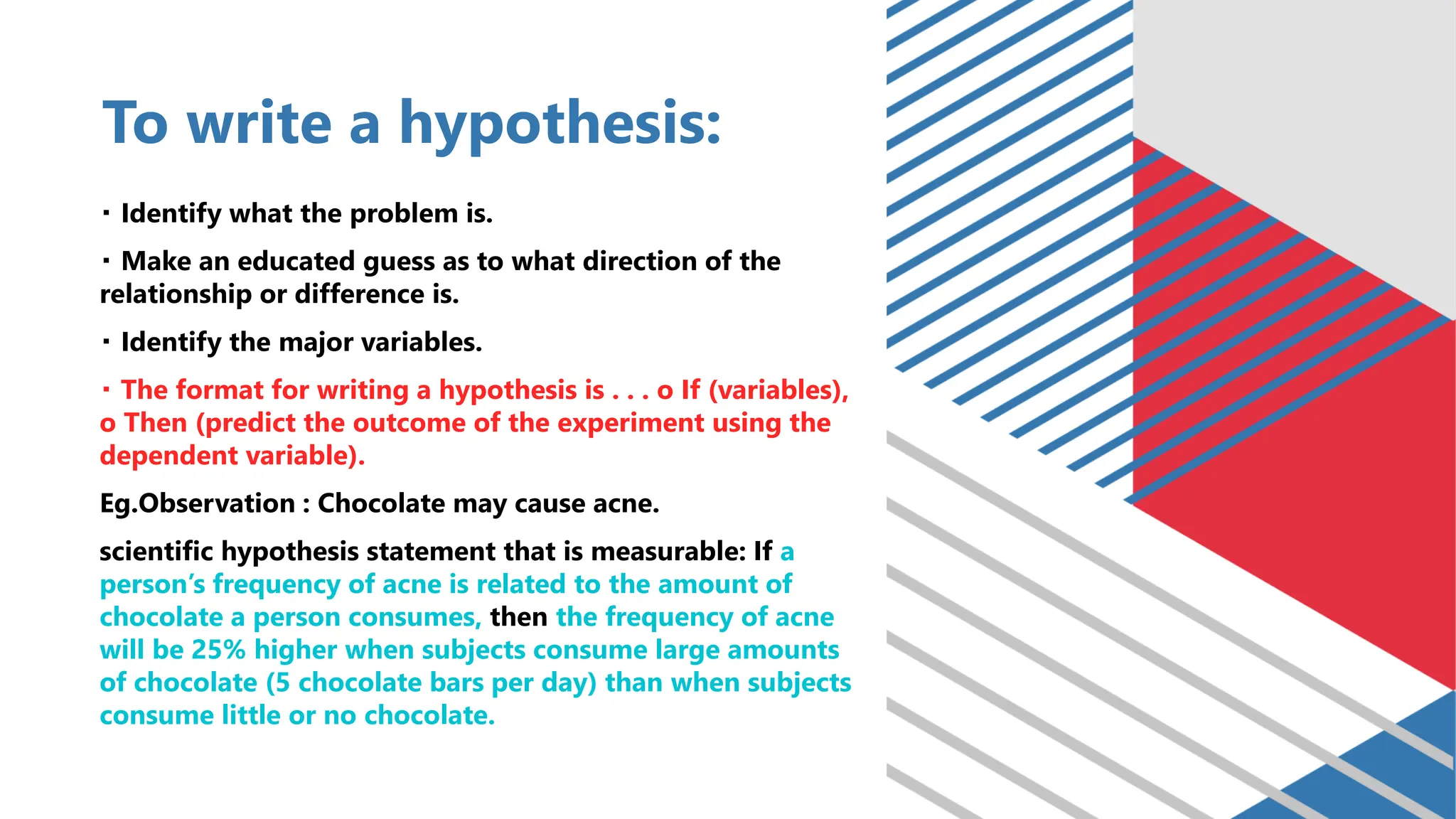 To write a hypothesis:

▪ Identify what the problem is.

▪ Make an educated guess as to what direction of the relationship or difference is.

▪ Identify the major variables.

▪ The format for writing a hypothesis is . . . o If (variables), o Then (predict the outcome of the experiment using the dependent variable).

Eg.Observation : Chocolate may cause acne.

scientific hypothesis statement that is measurable: If a person's frequency of acne is related to the amount of chocolate a person consumes, then the frequency of acne will be 25% higher when subjects consume large amounts of chocolate (5 chocolate bars per day) than when subjects consume little or no chocolate.